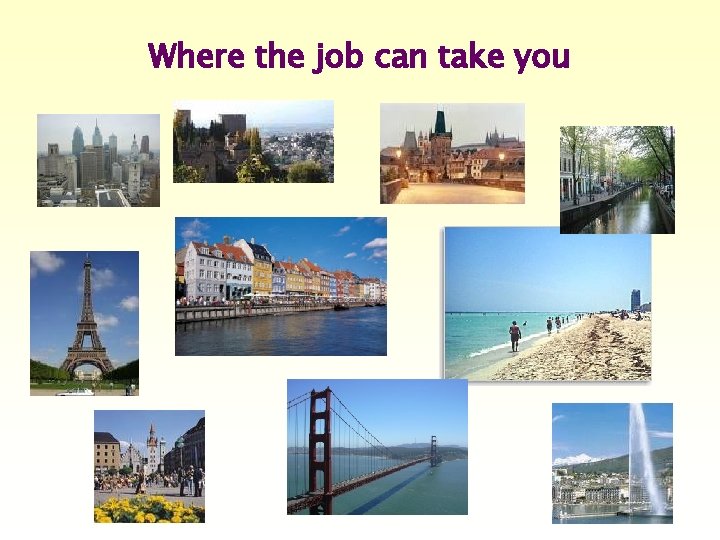 Where the job can take you